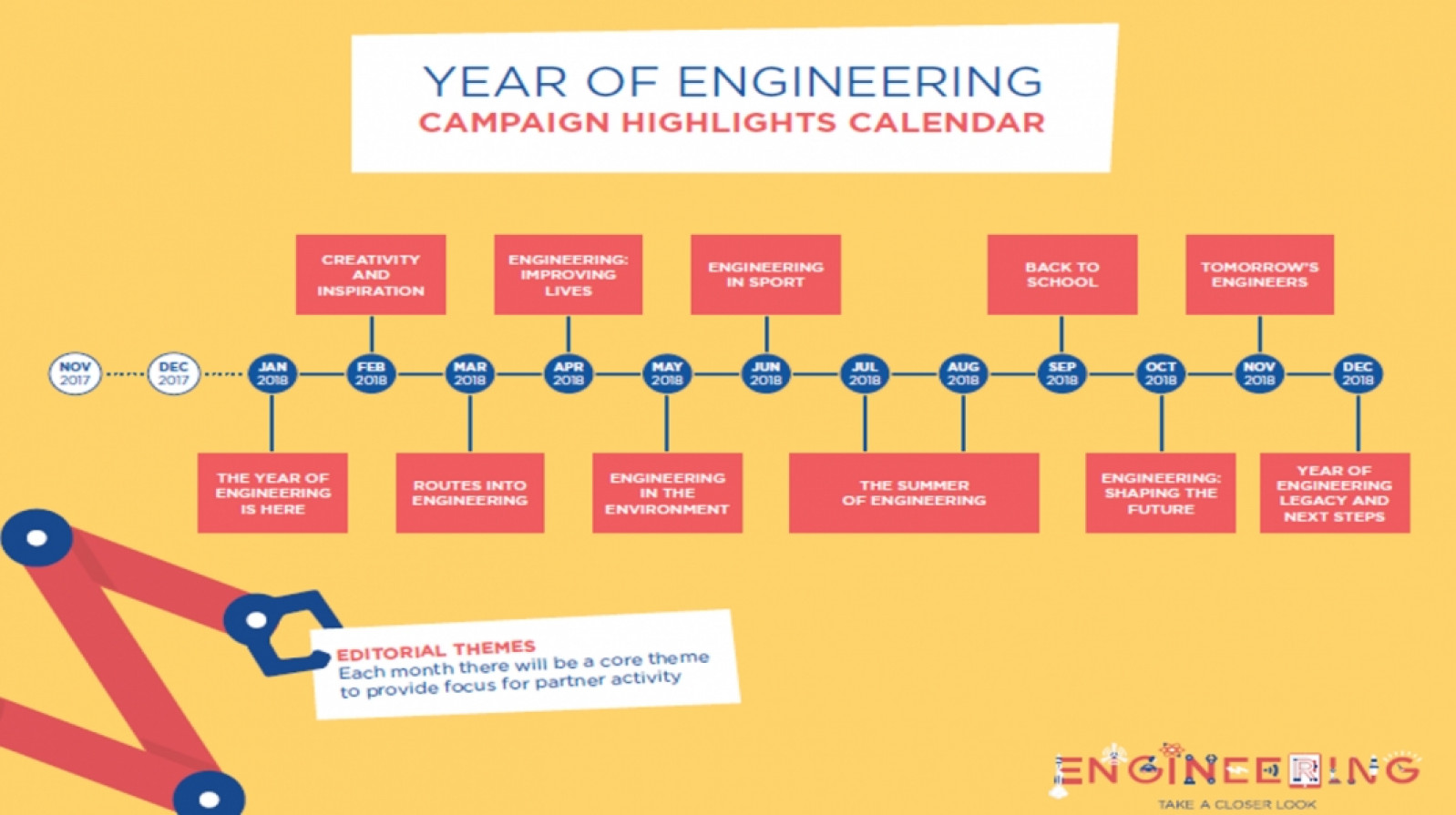 YEAR OF ENGINEERING
CAMPAIGN HIGHLIGHTS CALENDAR

CREATIVITY AND INSPIRATION

ENGINEERING: IMPROVING LIVES

ENGINEERING IN SPORT

BACK TO SCHOOL

TOMORROW'S ENGINEERS

NOV 2017

DEC 2017

JAN 2018

FEB 2018

MAR 2018

APR 2018

MAY 2018

JUN 2018

JUL 2018

AUG 2018

SEP 2018

OCT 2018

NOV 2018

DEC 2018

THE YEAR OF ENGINEERING IS HERE

ROUTES INTO ENGINEERING

ENGINEERING IN THE ENVIRONMENT

THE SUMMER OF ENGINEERING

ENGINEERING: SHAPING THE FUTURE

YEAR OF ENGINEERING LEGACY AND NEXT STEPS

EDITORIAL THEMES
Each month there will be a core theme to provide focus for partner activity

ENGINEERING
TAKE A CLOSER LOOK